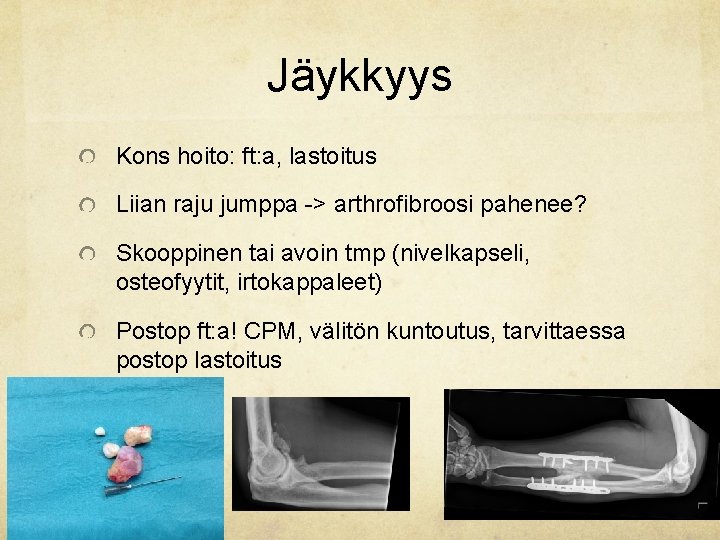 Jäykkyys

Kons hoito: ft:a, lastoitus

Liian raju jumppa -> arthrofibroosi pahenee?

Skooppinen tai avoin tmp (nivelkapseli, osteofyytit, irtokappaleet)

Postop ft:a! CPM, välitön kuntoutus, tarvittaessa postop lastoitus